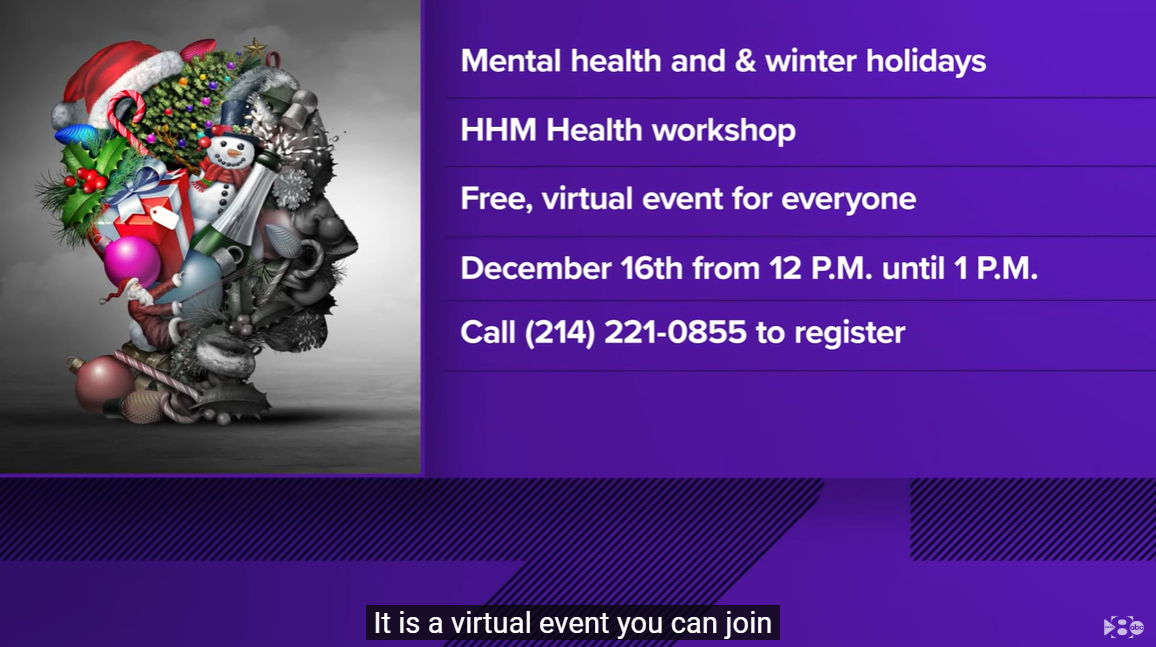 Mental health and & winter holidays

HHM Health workshop

Free, virtual event for everyone

December 16th from 12 P.M. until 1 P.M.

Call (214) 221-0855 to register

It is a virtual event you can join

8 abc